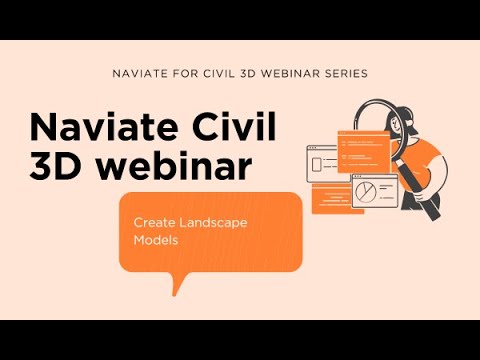 NAVIATE FOR CIVIL 3D WEBINAR SERIES

Naviate Civil 3D webinar

Create Landscape Models